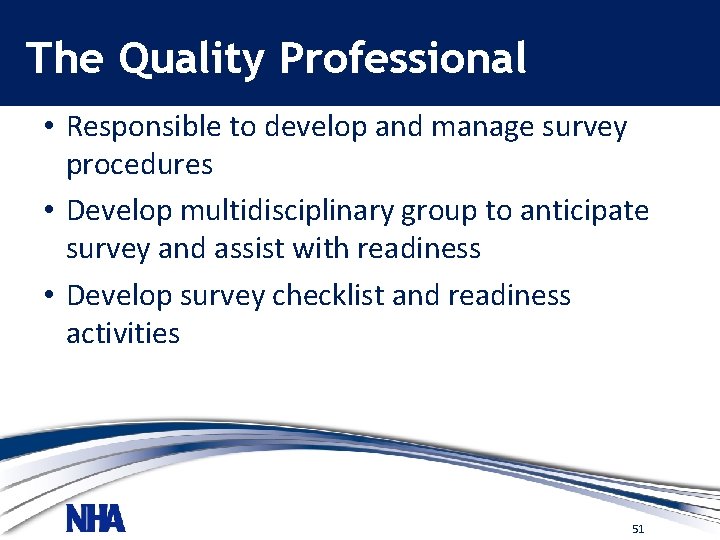 The Quality Professional

• Responsible to develop and manage survey procedures

• Develop multidisciplinary group to anticipate survey and assist with readiness

• Develop survey checklist and readiness activities

NHA

51